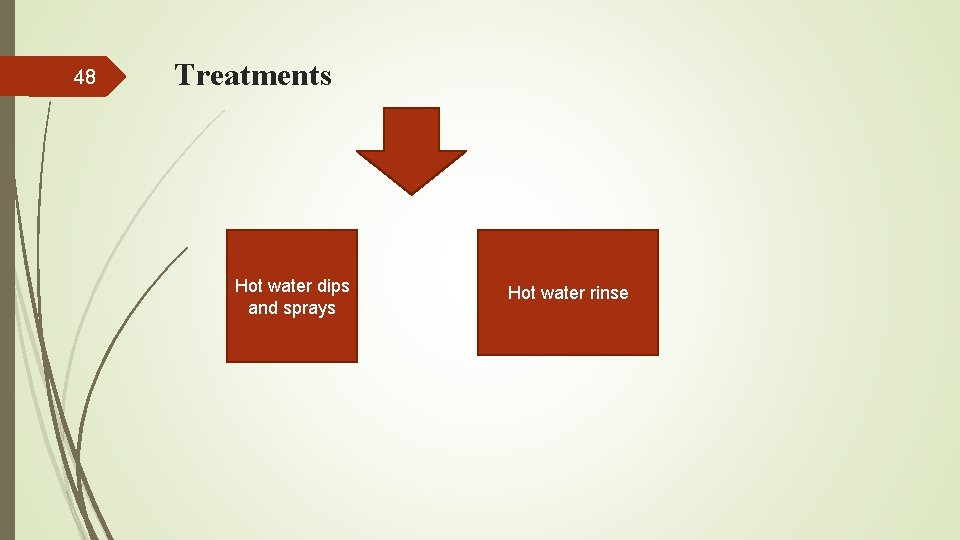 48

Treatments

Hot water dips and sprays

Hot water rinse